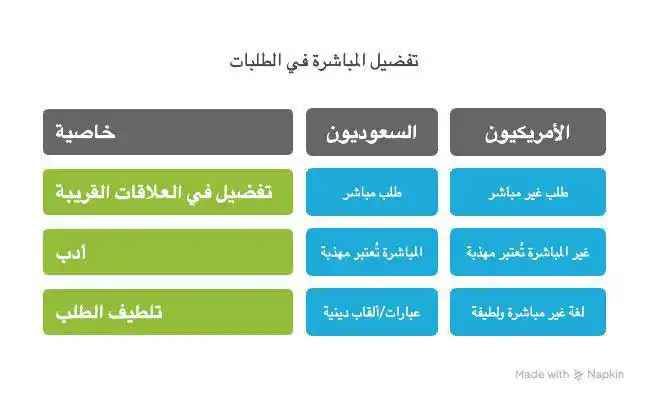 تفضيل المباشرة في الطلبات

| الأمريكيون | السعوديون | خاصية |
|---|---|---|
| طلب غير مباشر | طلب مباشر | تفضيل في العلاقات القريبة |
| غير المباشرة تُعتبر مهذبة | المباشرة تُعتبر مهذبة | أدب |
| لغة غير مباشرة ولطيفة | عبارات/ألقاب دينية | تلطيف الطلب |

Made with Napkin